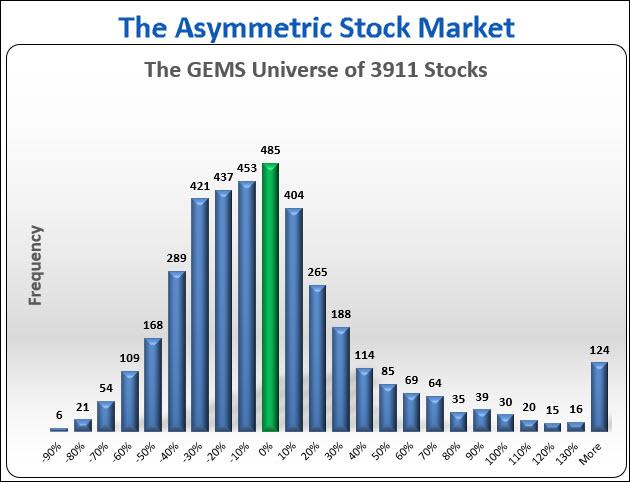 The Asymmetric Stock Market

The GEMS Universe of 3911 Stocks

Frequency

6
21
54
109
168
289
421
437
453
485
404
265
188
114
85
69
64
35
39
30
20
15
16
124

-90%
-80%
-70%
-60%
-50%
-40%
-30%
-20%
-10%
0%
10%
20%
30%
40%
50%
60%
70%
80%
90%
100%
110%
120%
130%
More